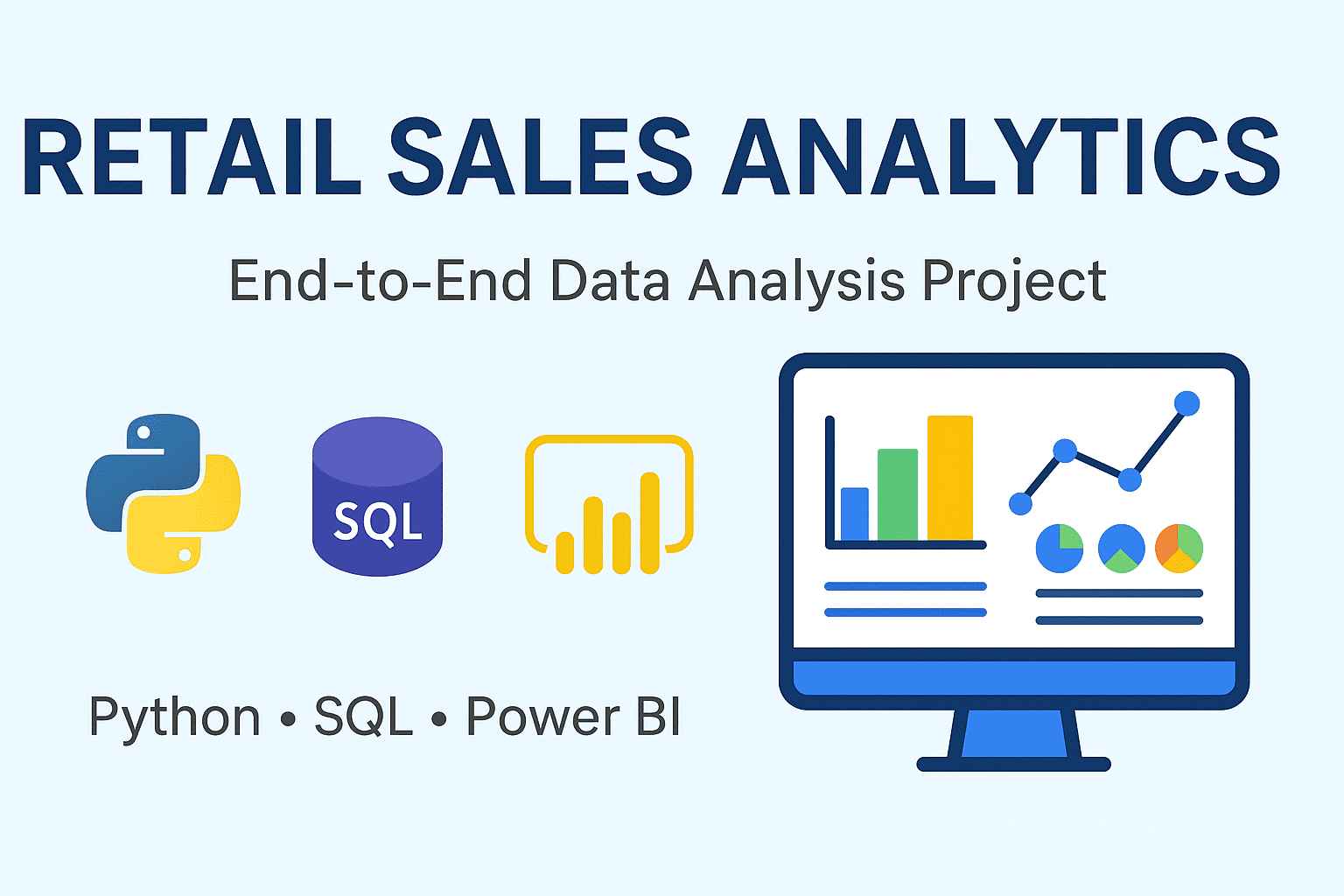 RETAIL SALES ANALYTICS

End-to-End Data Analysis Project

SQL

Python • SQL • Power BI